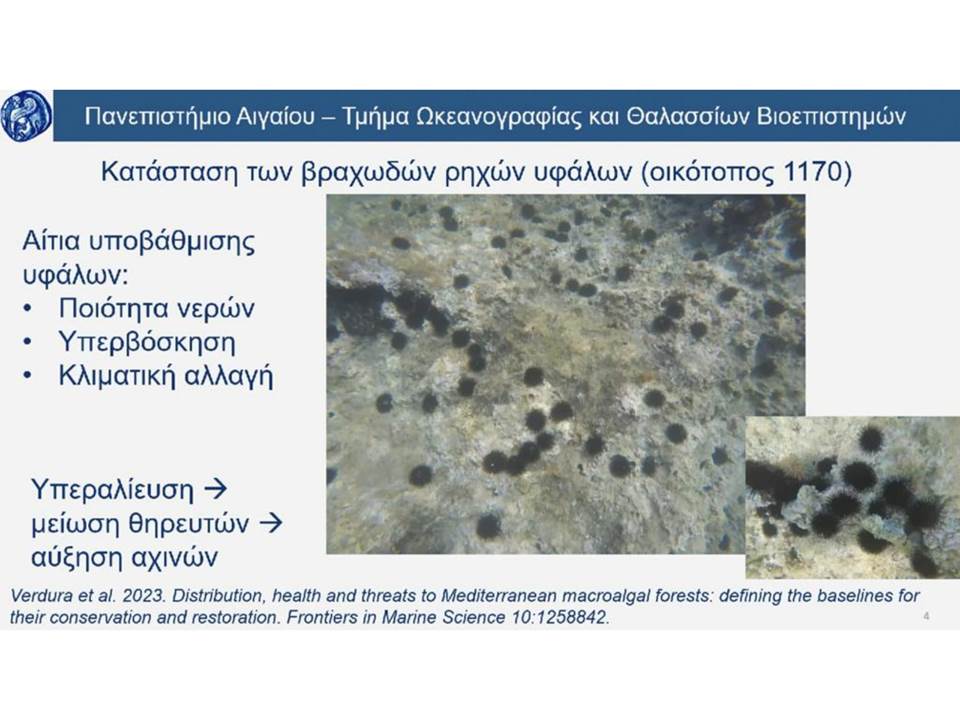 Πανεπιστήμιο Αιγαίου – Τμήμα Ωκεανογραφίας και Θαλασσίων Βιοεπιστημών

Κατάσταση των βραχωδών ρηχών υφάλων (οικότοπος 1170)

Αίτια υποβάθμισης υφάλων:
• Ποιότητα νερών
• Υπερβόσκηση
• Κλιματική αλλαγή

Υπεραλίευση → μείωση θηρευτών → αύξηση αχινών

Verdura et al. 2023. Distribution, health and threats to Mediterranean macroalgal forests: defining the baselines for their conservation and restoration. Frontiers in Marine Science 10:1258842.

4